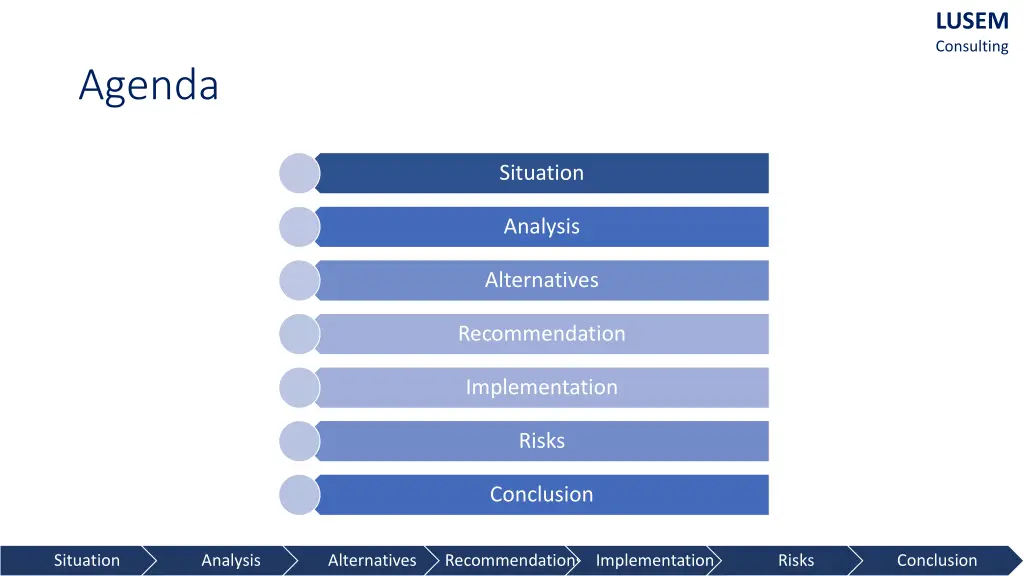 LUSEM
Consulting

Agenda

Situation

Analysis

Alternatives

Recommendation

Implementation

Risks

Conclusion

Situation Analysis Alternatives Recommendation Implementation Risks Conclusion